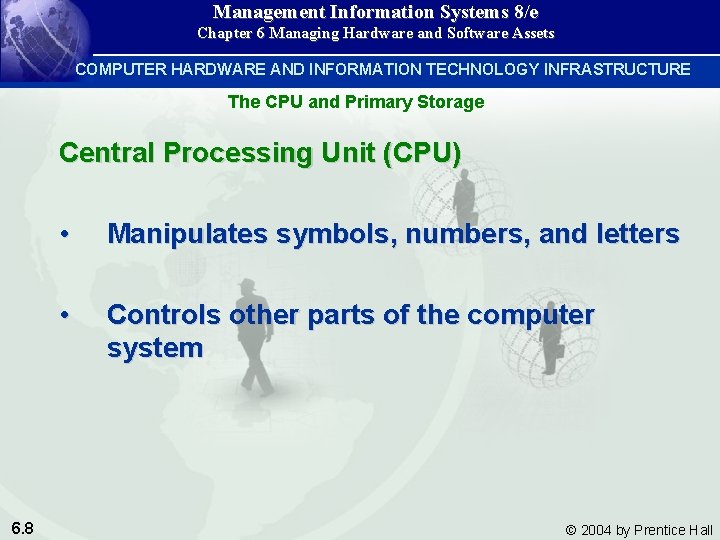 Management Information Systems 8/e
Chapter 6 Managing Hardware and Software Assets

COMPUTER HARDWARE AND INFORMATION TECHNOLOGY INFRASTRUCTURE

The CPU and Primary Storage

Central Processing Unit (CPU)

• Manipulates symbols, numbers, and letters

• Controls other parts of the computer system

6.8

© 2004 by Prentice Hall